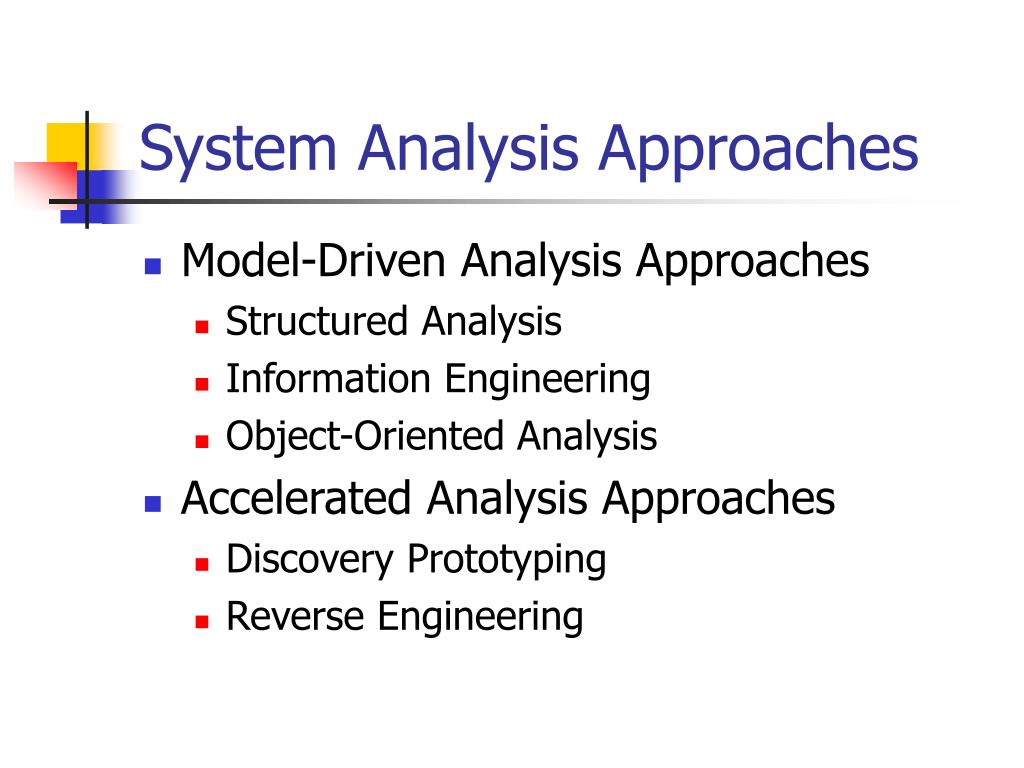 System Analysis Approaches

- Model-Driven Analysis Approaches
  - Structured Analysis
  - Information Engineering
  - Object-Oriented Analysis
- Accelerated Analysis Approaches
  - Discovery Prototyping
  - Reverse Engineering